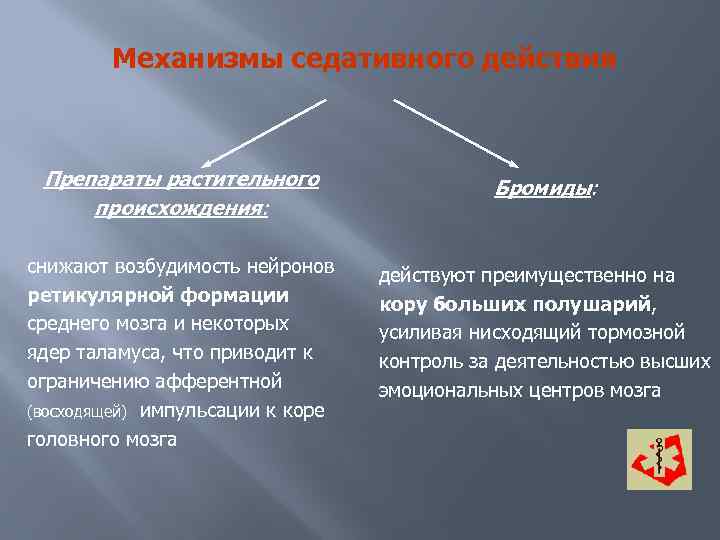 Механизмы седативного действия

Препараты растительного происхождения:

снижают возбудимость нейронов ретикулярной формации среднего мозга и некоторых ядер таламуса, что приводит к ограничению афферентной (восходящей) импульсации к коре головного мозга

Бромиды:

действуют преимущественно на кору больших полушарий, усиливая нисходящий тормозной контроль за деятельностью высших эмоциональных центров мозга